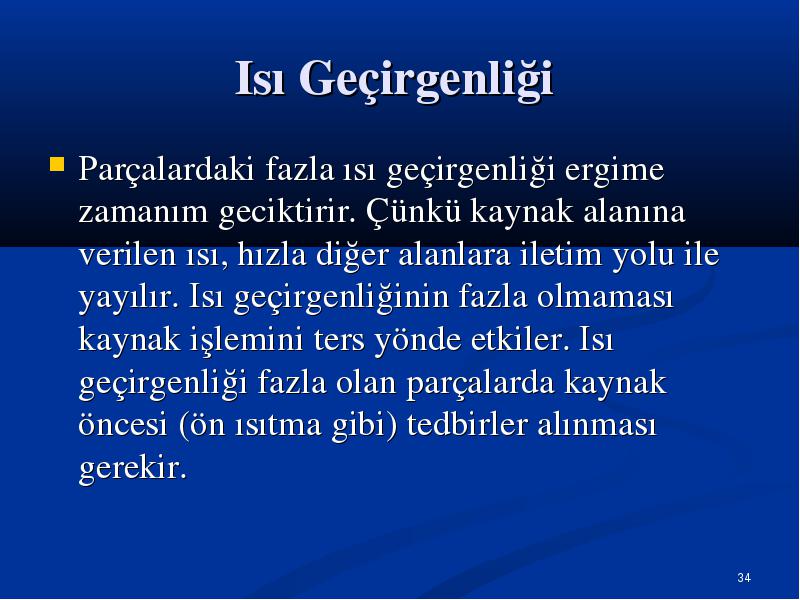 Isı Geçirgenliği

Parçalardaki fazla ısı geçirgenliği ergime zamanım geciktirir. Çünkü kaynak alanına verilen ısı, hızla diğer alanlara iletim yolu ile yayılır. Isı geçirgenliğinin fazla olmaması kaynak işlemini ters yönde etkiler. Isı geçirgenliği fazla olan parçalarda kaynak öncesi (ön ısıtma gibi) tedbirler alınması gerekir.

34